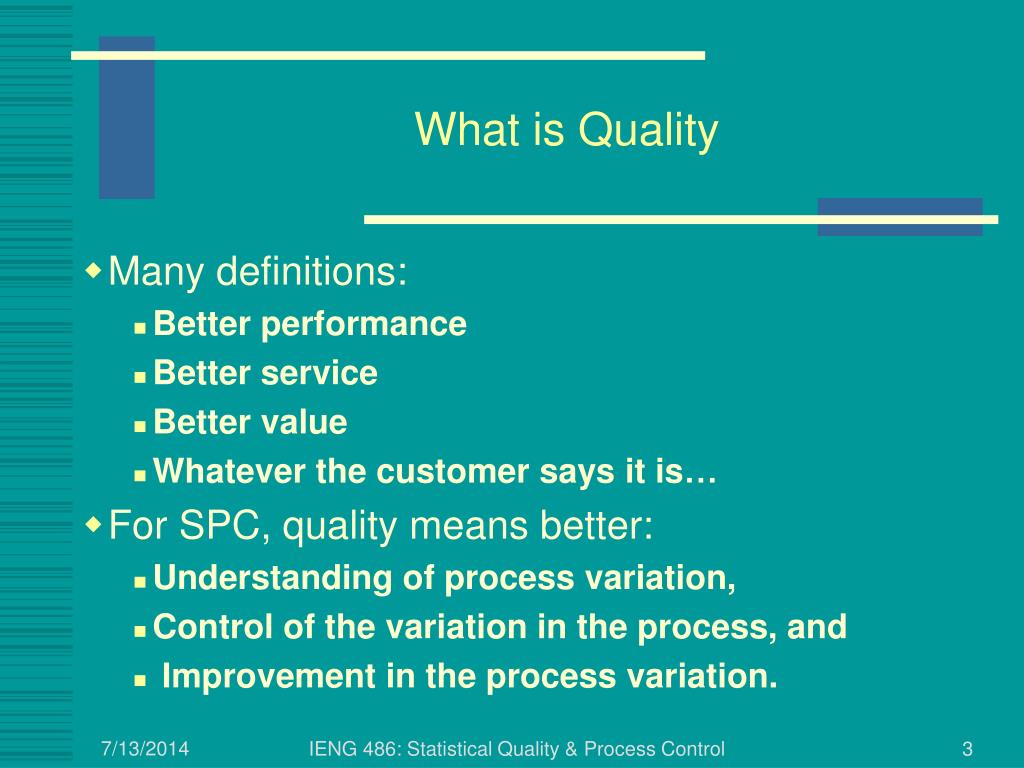 What is Quality

Many definitions:
Better performance
Better service
Better value
Whatever the customer says it is…

For SPC, quality means better:
Understanding of process variation,
Control of the variation in the process, and
Improvement in the process variation.

7/13/2014 IENG 486: Statistical Quality & Process Control 3